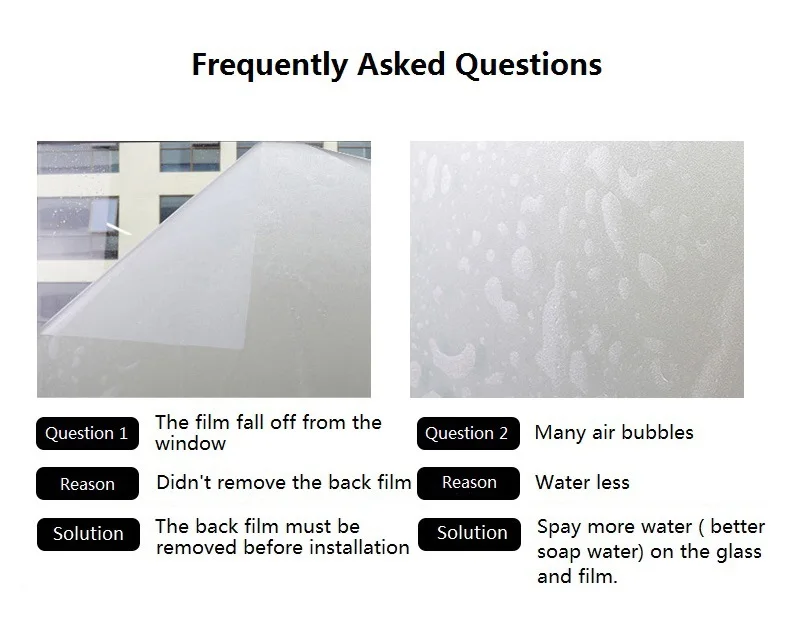 Frequently Asked Questions

Question 1 The film fall off from the window

Reason Didn't remove the back film

Solution The back film must be removed before installation

Question 2 Many air bubbles

Reason Water less

Solution Spay more water ( better soap water) on the glass and film.